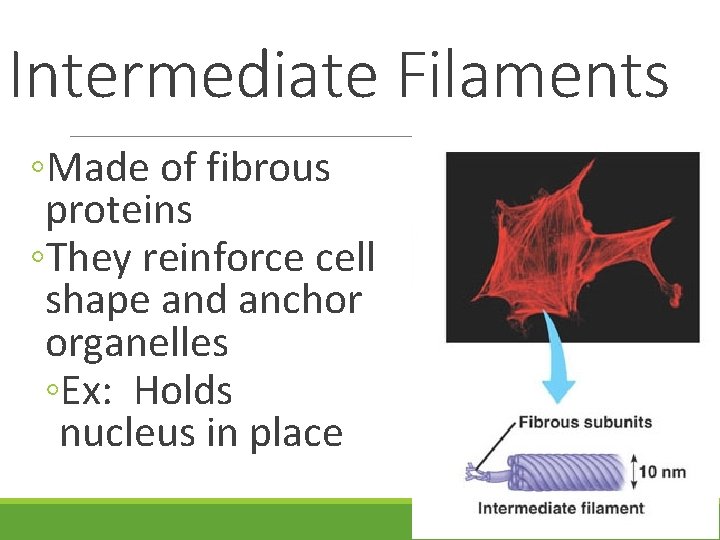 Intermediate Filaments

◦Made of fibrous proteins
◦They reinforce cell shape and anchor organelles
◦Ex: Holds nucleus in place

Fibrous subunits
10 nm
Intermediate filament